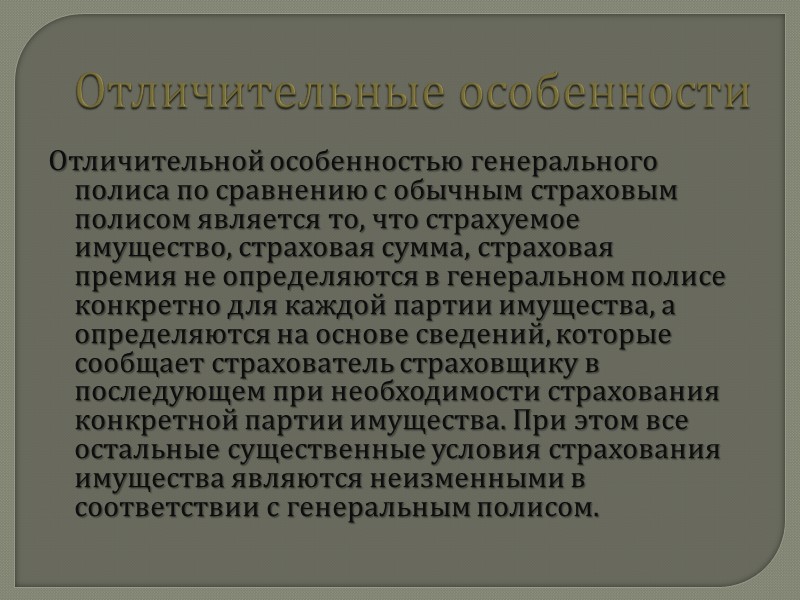 Отличительные особенности

Отличительной особенностью генерального полиса по сравнению с обычным страховым полисом является то, что страхуемое имущество, страховая сумма, страховая премия не определяются в генеральном полисе конкретно для каждой партии имущества, а определяются на основе сведений, которые сообщает страхователь страховщику в последующем при необходимости страхования конкретной партии имущества. При этом все остальные существенные условия страхования имущества являются неизменными в соответствии с генеральным полисом.